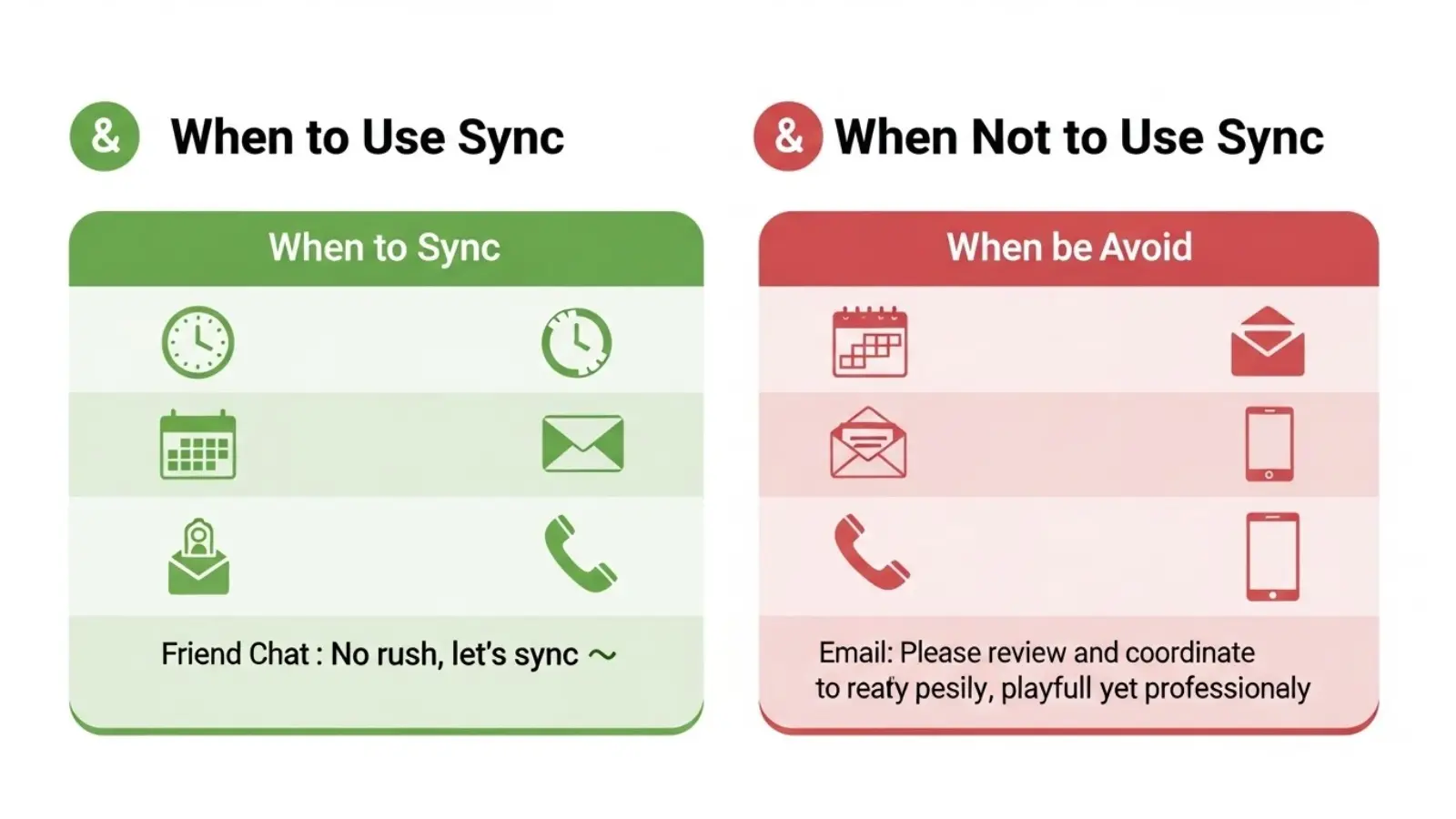 & When to Use Sync

When to Sync

Friend Chat : No rush, let's sync ~

& When Not to Use Sync

When be Avoid

Email: Please review and coordinate to reaty pesily, playfull yet professionaly